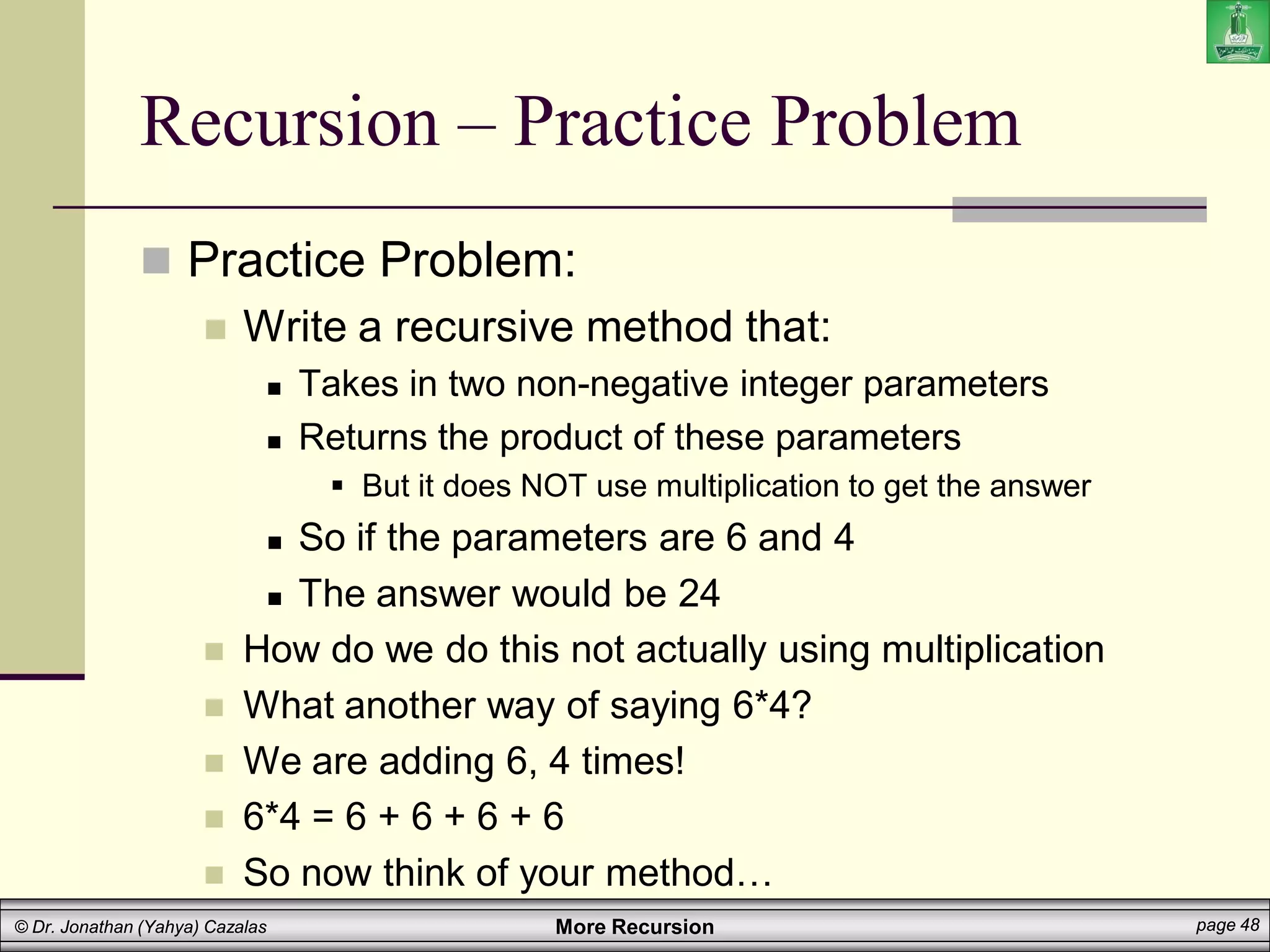 Recursion – Practice Problem

Practice Problem:

Write a recursive method that:

Takes in two non-negative integer parameters

Returns the product of these parameters

But it does NOT use multiplication to get the answer

So if the parameters are 6 and 4

The answer would be 24

How do we do this not actually using multiplication

What another way of saying 6*4?

We are adding 6, 4 times!

6*4 = 6 + 6 + 6 + 6

So now think of your method…

© Dr. Jonathan (Yahya) Cazalas More Recursion page 48